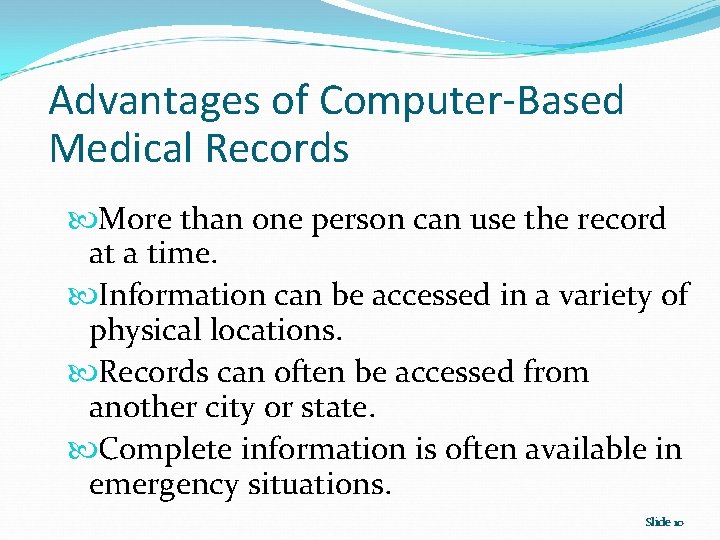 Advantages of Computer-Based Medical Records

More than one person can use the record at a time.

Information can be accessed in a variety of physical locations.

Records can often be accessed from another city or state.

Complete information is often available in emergency situations.

Slide 10